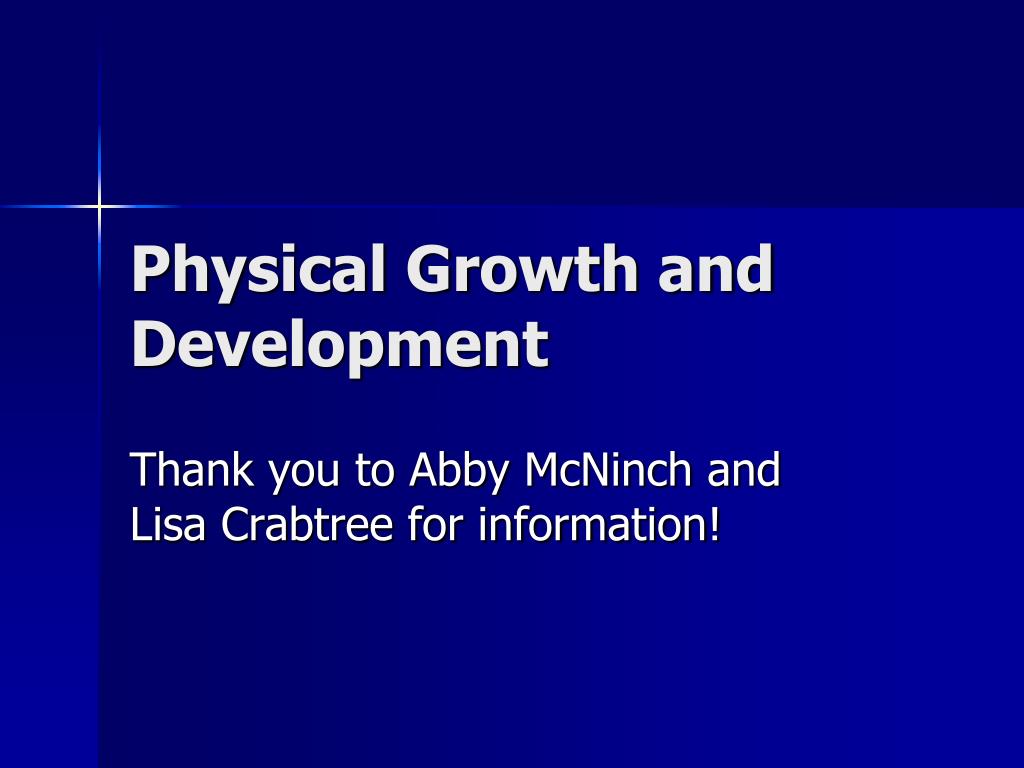 Physical Growth and Development

Thank you to Abby McNinch and Lisa Crabtree for information!